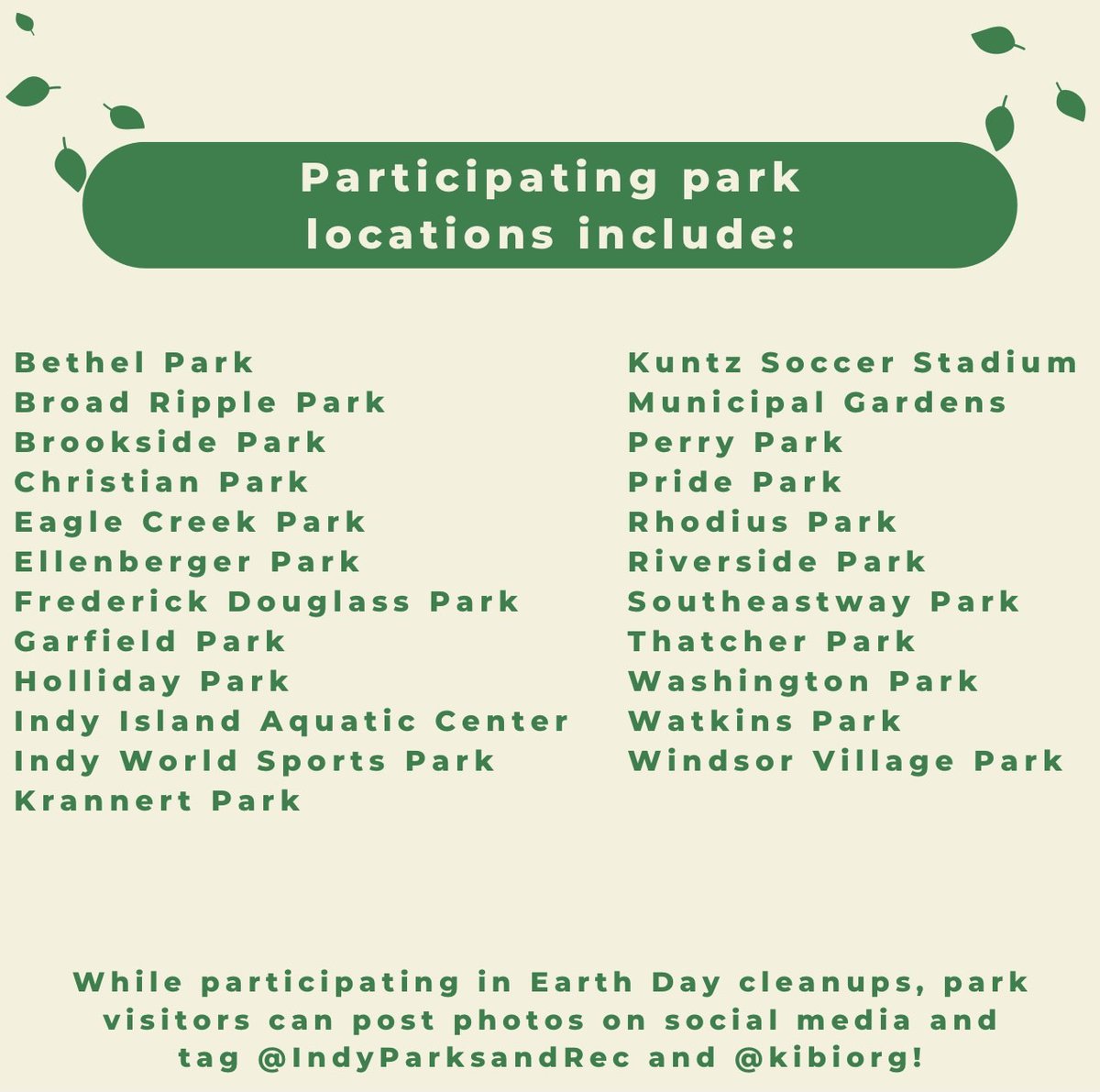 Participating park locations include:

Bethel Park
Broad Ripple Park
Brookside Park
Christian Park
Eagle Creek Park
Ellenberger Park
Frederick Douglass Park
Garfield Park
Holliday Park
Indy Island Aquatic Center
Indy World Sports Park
Krannert Park

Kuntz Soccer Stadium
Municipal Gardens
Perry Park
Pride Park
Rhodius Park
Riverside Park
Southeastway Park
Thatcher Park
Washington Park
Watkins Park
Windsor Village Park

While participating in Earth Day cleanups, park visitors can post photos on social media and tag @IndyParksandRec and @kibiorg!